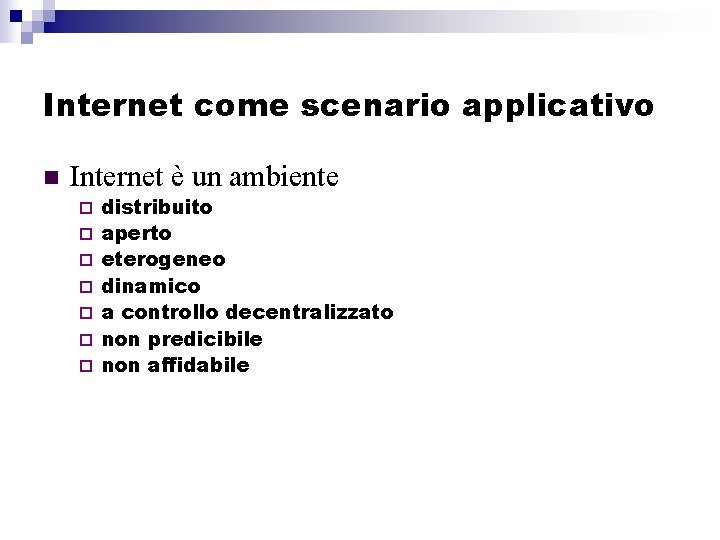 Internet come scenario applicativo

Internet è un ambiente
distribuito
aperto
eterogeneo
dinamico
a controllo decentralizzato
non predicibile
non affidabile